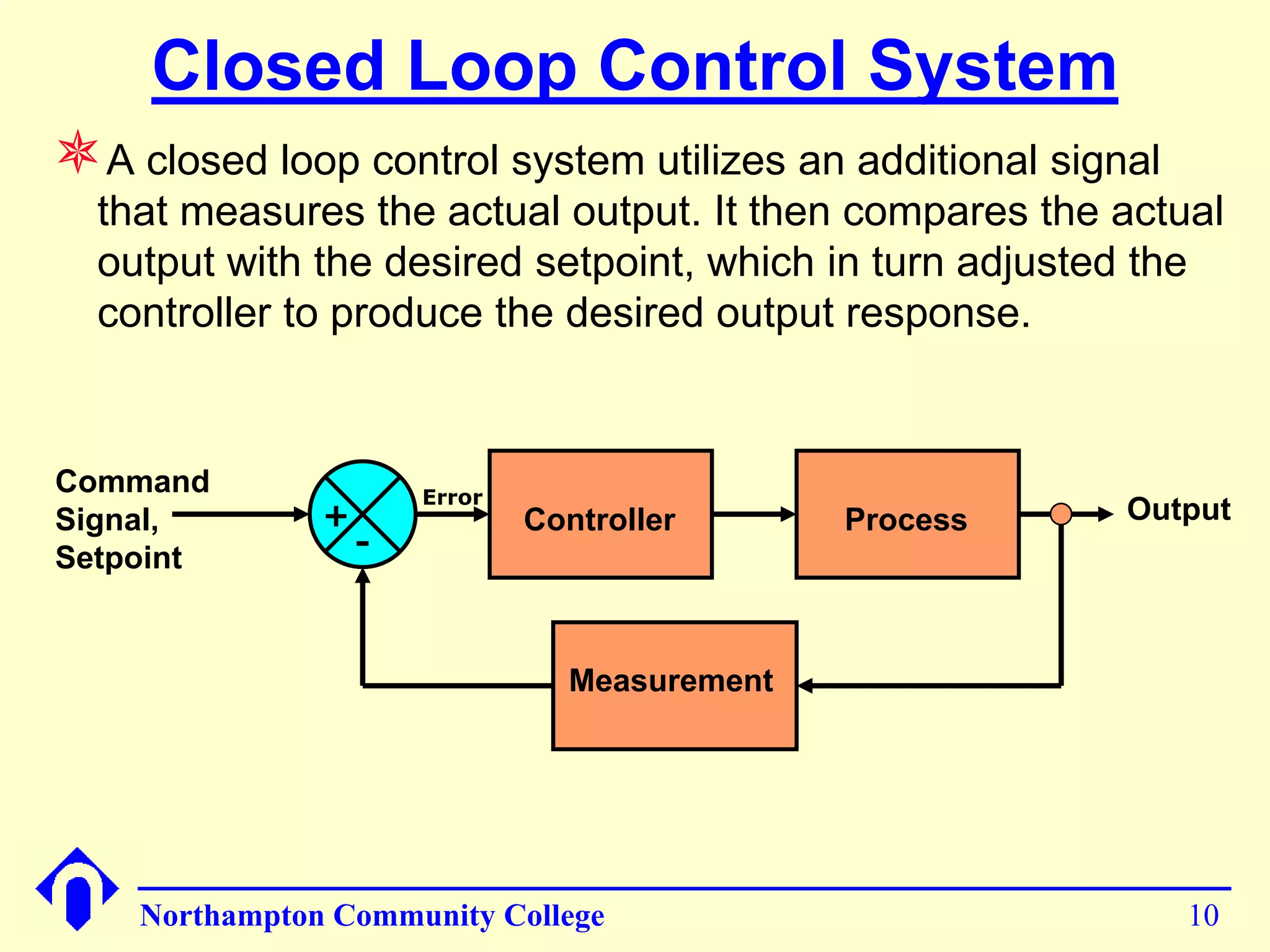 Closed Loop Control System

A closed loop control system utilizes an additional signal that measures the actual output. It then compares the actual output with the desired setpoint, which in turn adjusted the controller to produce the desired output response.

Command Signal, Setpoint

+

-

Error

Controller

Process

Output

Measurement

Northampton Community College

10